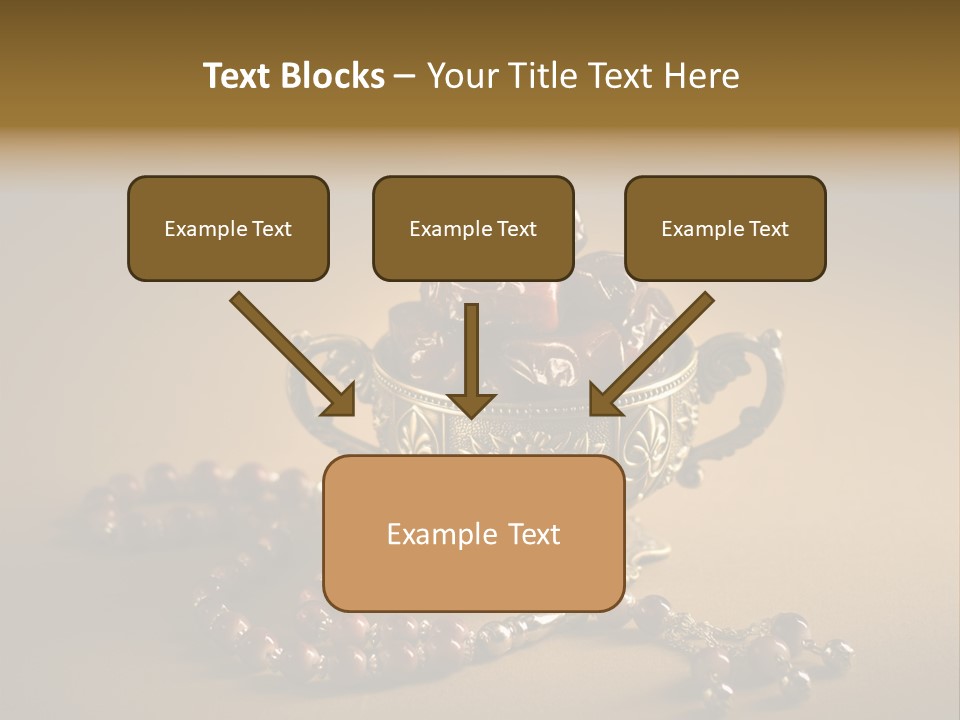 Text Blocks – Your Title Text Here

Example Text

Example Text

Example Text

Example Text